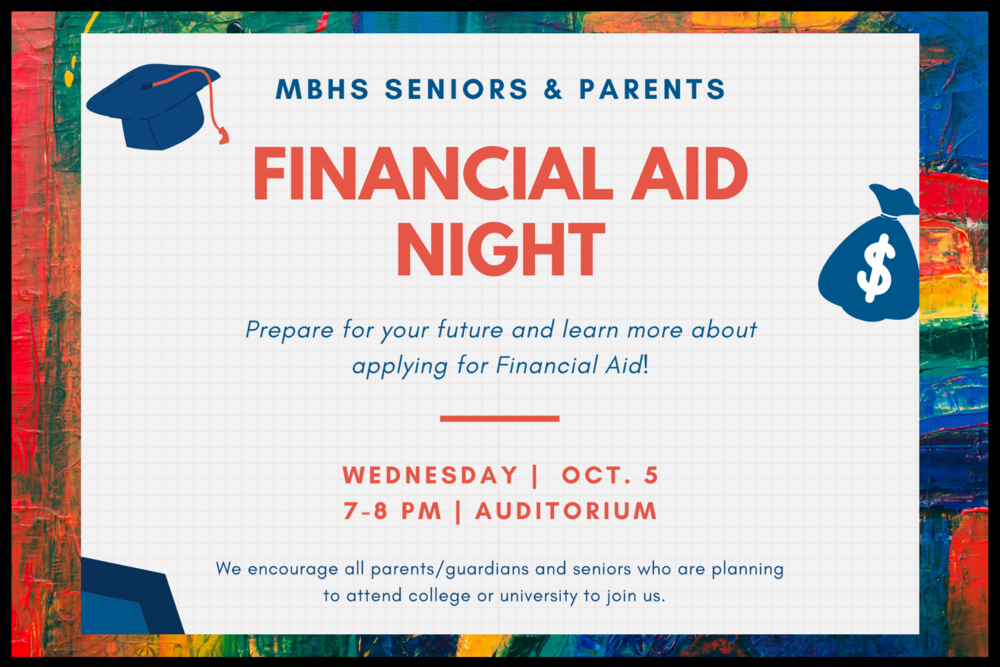 MBHS SENIORS & PARENTS

FINANCIAL AID NIGHT

$

Prepare for your future and learn more about applying for Financial Aid!

WEDNESDAY | OCT. 5
7-8 PM | AUDITORIUM

We encourage all parents/guardians and seniors who are planning to attend college or university to join us.